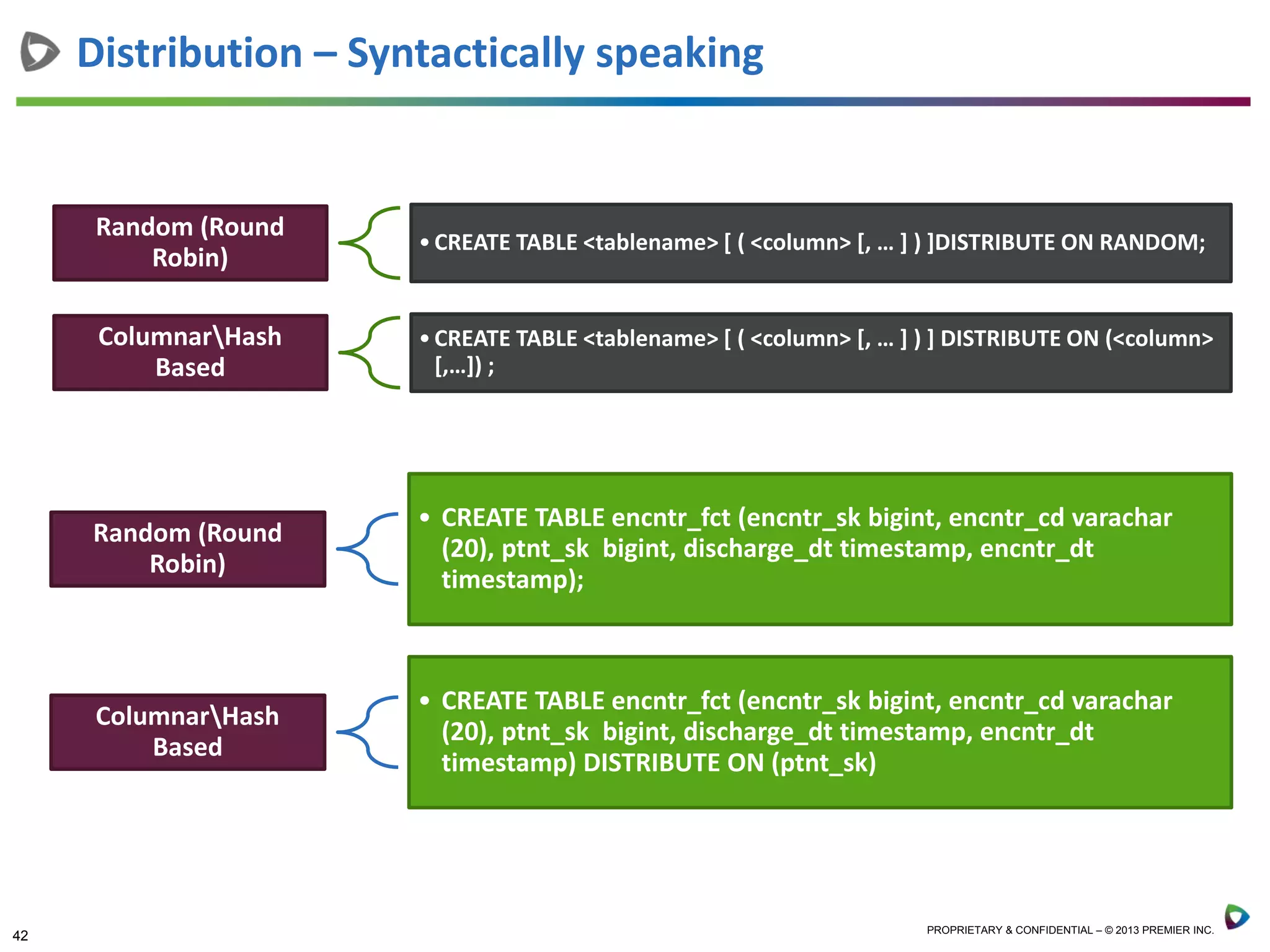 Distribution – Syntactically speaking

Random (Round Robin)

• CREATE TABLE <tablename> [ ( <column> [, … ] ) ]DISTRIBUTE ON RANDOM;

Columnar\Hash Based

• CREATE TABLE <tablename> [ ( <column> [, … ] ) ] DISTRIBUTE ON (<column> [,…]) ;

Random (Round Robin)

• CREATE TABLE encntr_fct (encntr_sk bigint, encntr_cd varachar (20), ptnt_sk bigint, discharge_dt timestamp, encntr_dt timestamp);

Columnar\Hash Based

• CREATE TABLE encntr_fct (encntr_sk bigint, encntr_cd varachar (20), ptnt_sk bigint, discharge_dt timestamp, encntr_dt timestamp) DISTRIBUTE ON (ptnt_sk)

42

PROPRIETARY & CONFIDENTIAL – © 2013 PREMIER INC.